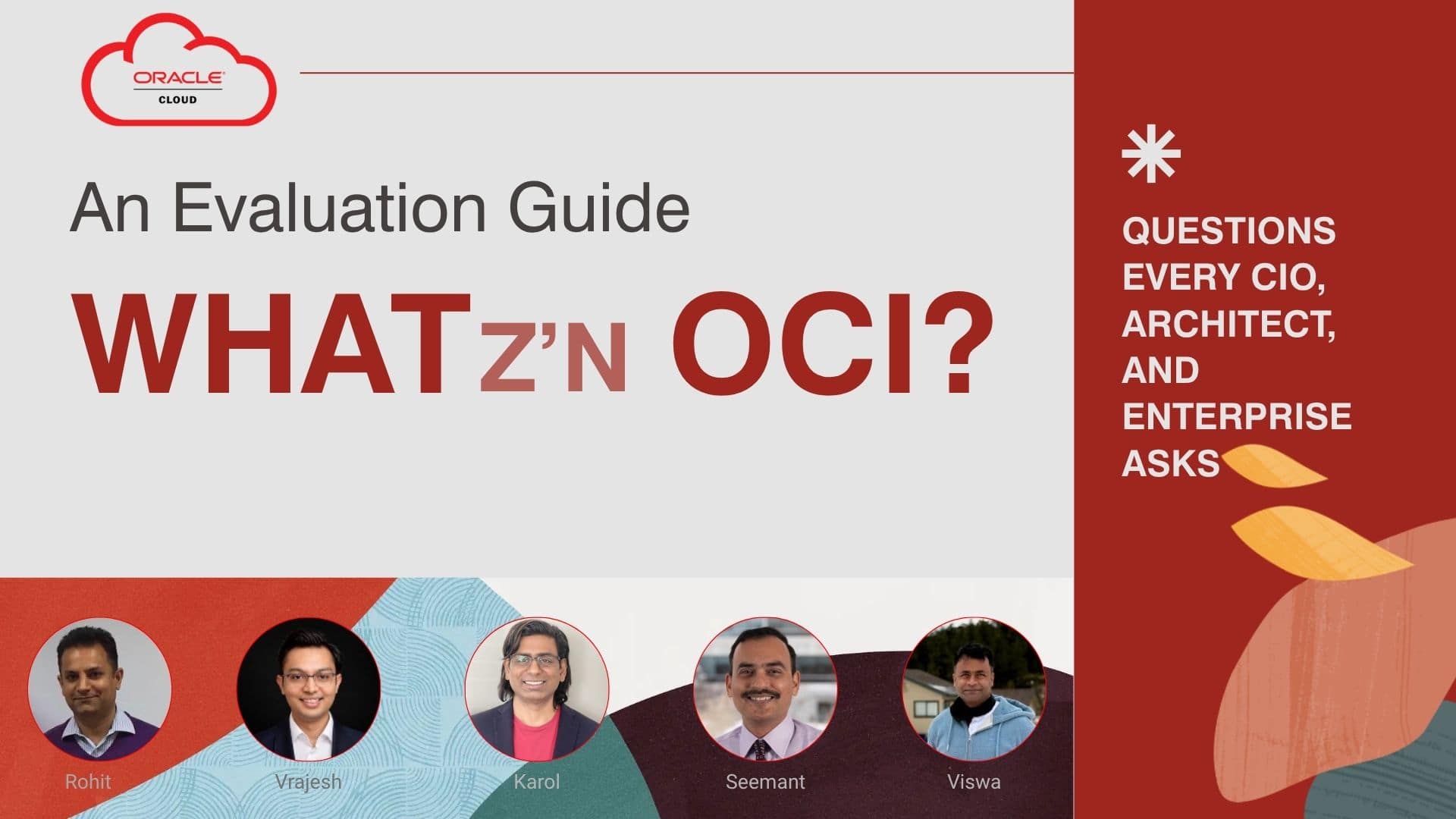 ORACLE
CLOUD

An Evaluation Guide

WHATZ'N OCI?

QUESTIONS EVERY CIO, ARCHITECT, AND ENTERPRISE ASKS

Rohit

Vrajesh

Karol

Seemant

Viswa